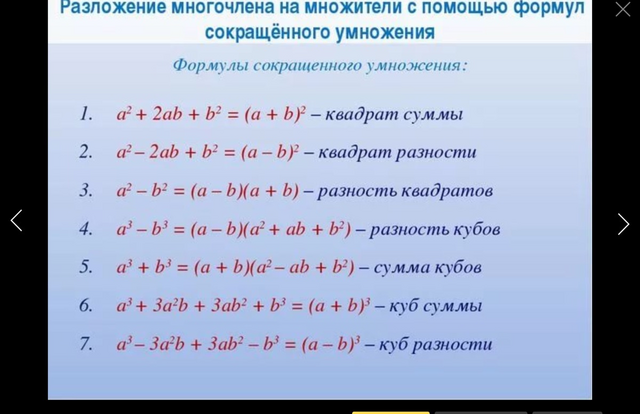 Разложение многочлена на множители с помощью формул сокращённого умножения

Формулы сокращенного умножения:

1. $a^2 + 2ab + b^2 = (a + b)^2$ – квадрат суммы

2. $a^2 - 2ab + b^2 = (a - b)^2$ – квадрат разности

3. $a^2 - b^2 = (a - b)(a + b)$ – разность квадратов

4. $a^3 - b^3 = (a - b)(a^2 + ab + b^2)$ – разность кубов

5. $a^3 + b^3 = (a + b)(a^2 - ab + b^2)$ – сумма кубов

6. $a^3 + 3a^2b + 3ab^2 + b^3 = (a + b)^3$ – куб суммы

7. $a^3 - 3a^2b + 3ab^2 - b^3 = (a - b)^3$ – куб разности